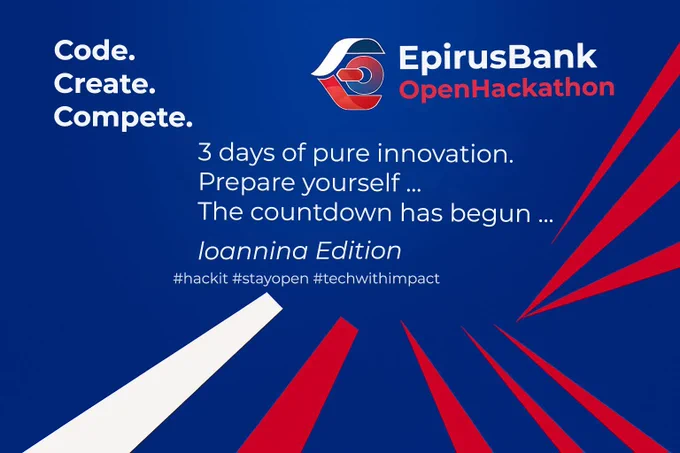 Code.
Create.
Compete.

EpirusBank
OpenHackathon

3 days of pure innovation.
Prepare yourself ...
The countdown has begun ...

Ioannina Edition

#hackit #stayopen #techwithimpact